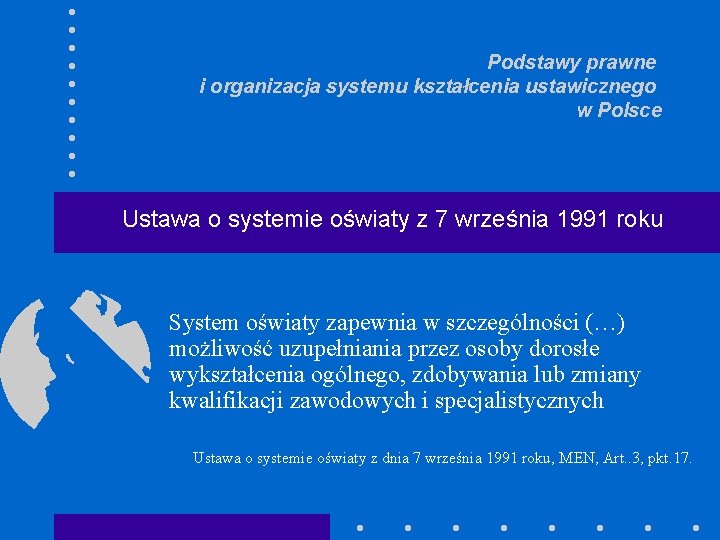 Podstawy prawne
i organizacja systemu kształcenia ustawicznego
w Polsce

Ustawa o systemie oświaty z 7 września 1991 roku

System oświaty zapewnia w szczególności (…) możliwość uzupełniania przez osoby dorosłe wykształcenia ogólnego, zdobywania lub zmiany kwalifikacji zawodowych i specjalistycznych

Ustawa o systemie oświaty z dnia 7 września 1991 roku, MEN, Art..3, pkt.17.